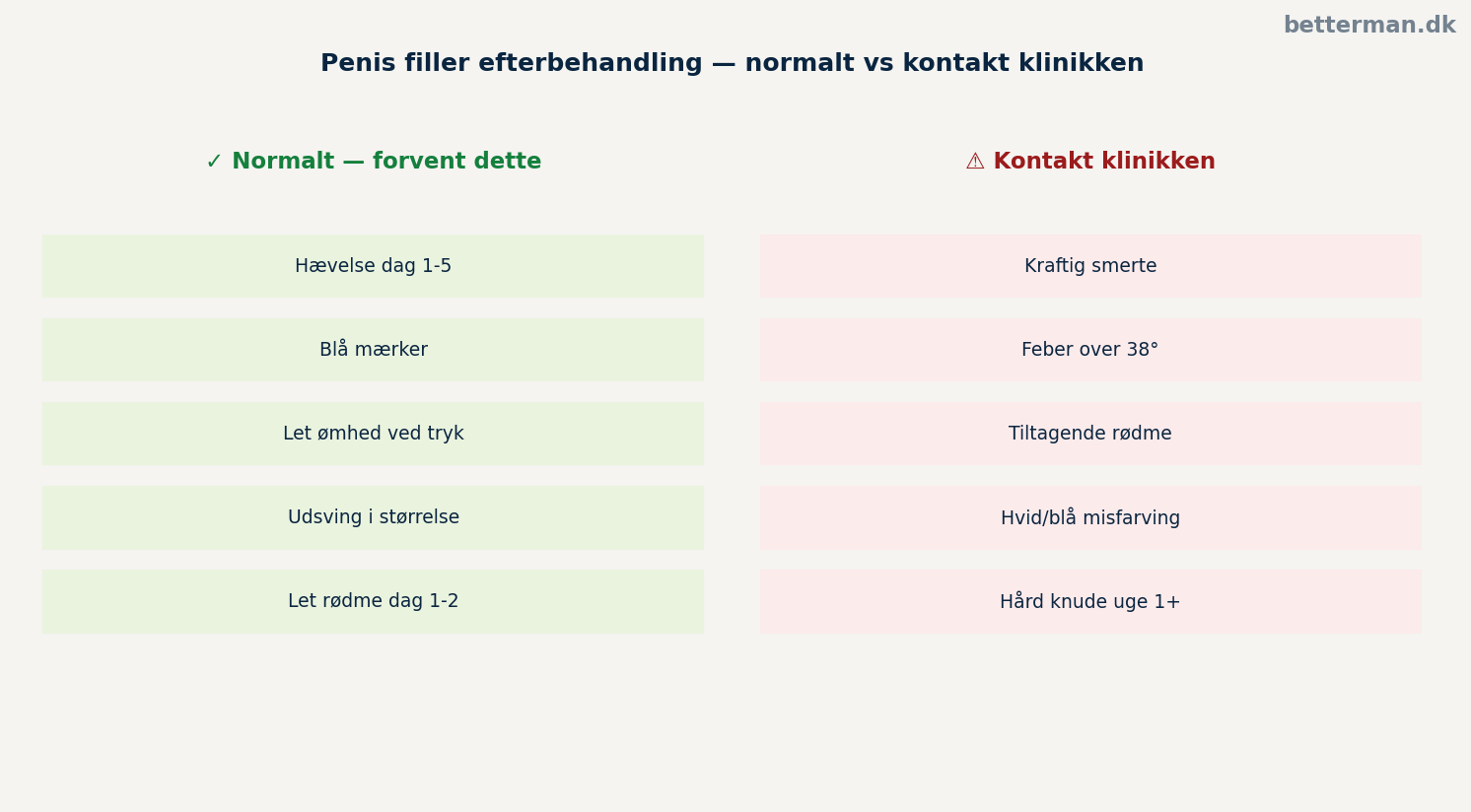 betterman.dk

Penis filler efterbehandling — normalt vs kontakt klinikken

✓ Normalt — forvent dette

Hævelse dag 1-5

Blå mærker

Let ømhed ved tryk

Udsving i størrelse

Let rødme dag 1-2

⚠ Kontakt klinikken

Kraftig smerte

Feber over 38°

Tiltagende rødme

Hvid/blå misfarving

Hård knude uge 1+